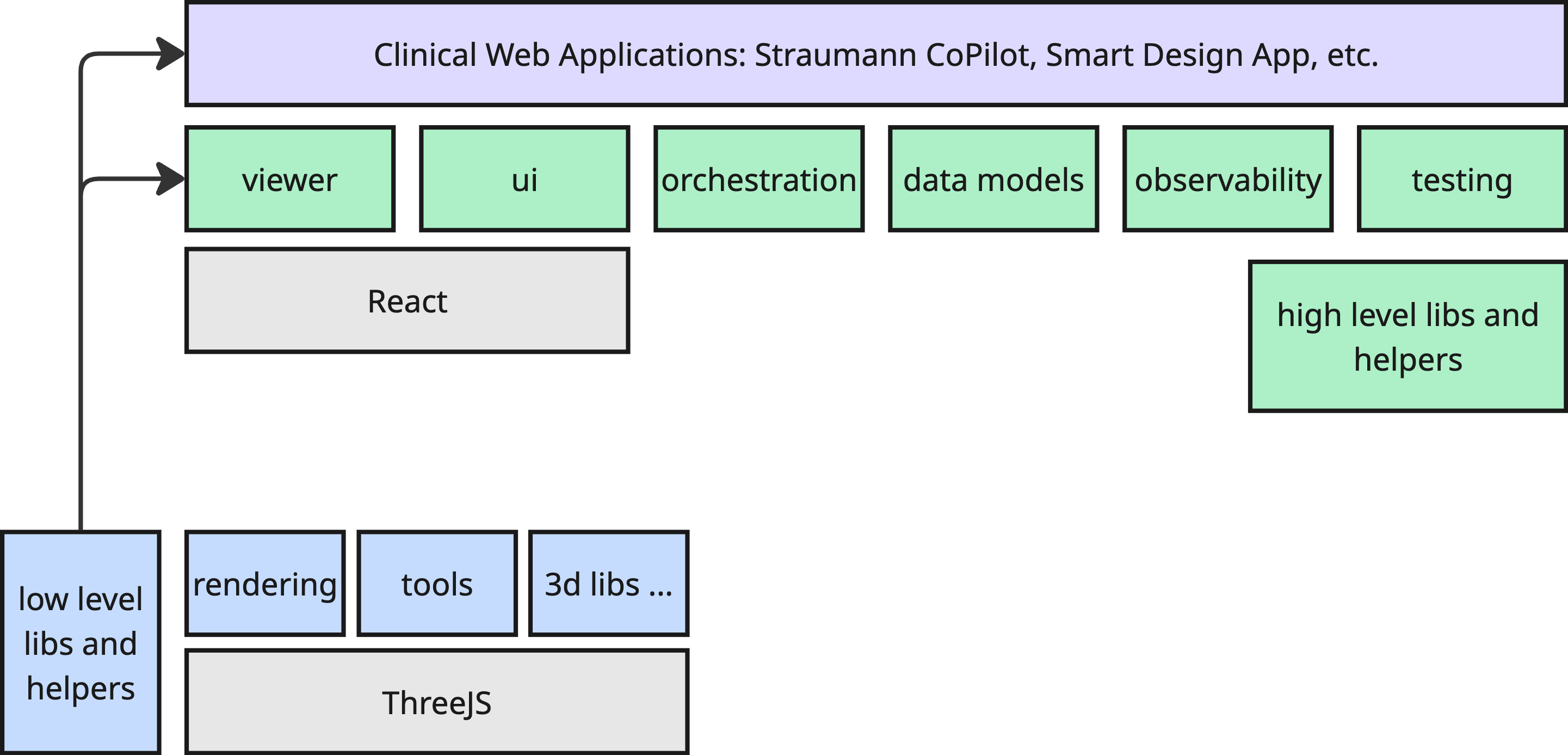 Clinical Web Applications: Straumann CoPilot, Smart Design App, etc.

viewer

ui

orchestration

data models

observability

testing

React

high level libs and helpers

low level libs and helpers

rendering

tools

3d libs ...

ThreeJS